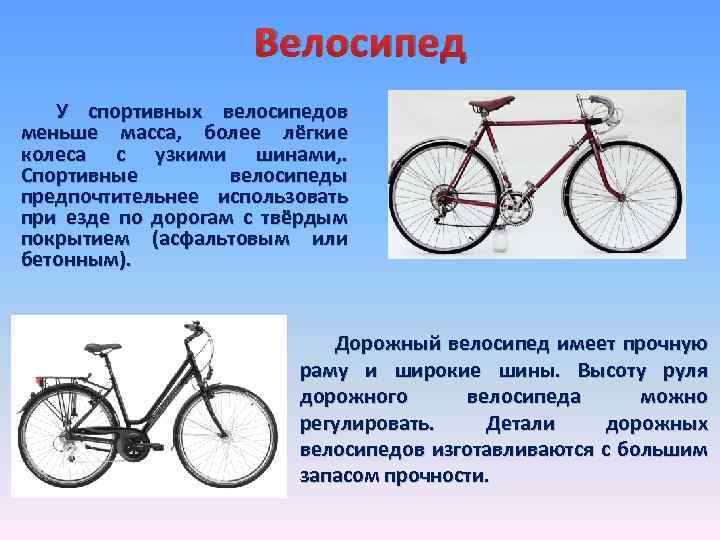 Велосипед

У спортивных велосипедов меньше масса, более лёгкие колеса с узкими шинами,. Спортивные велосипеды предпочтительнее использовать при езде по дорогам с твёрдым покрытием (асфальтовым или бетонным).

Дорожный велосипед имеет прочную раму и широкие шины. Высоту руля дорожного велосипеда можно регулировать. Детали дорожных велосипедов изготавливаются с большим запасом прочности.